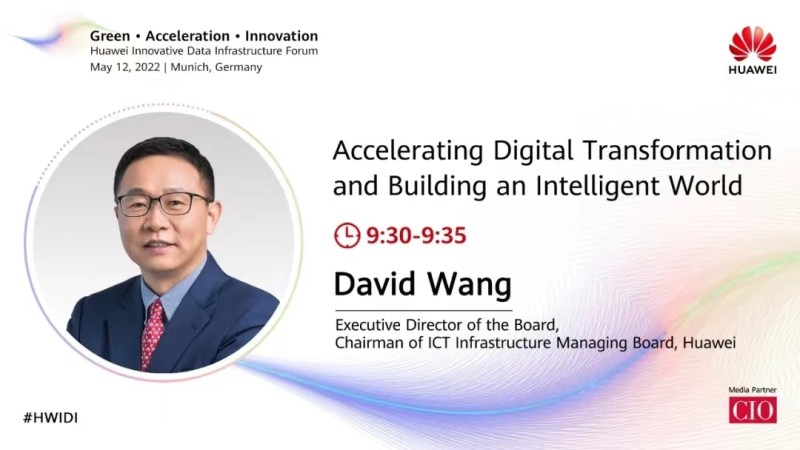 Green • Acceleration • Innovation
Huawei Innovative Data Infrastructure Forum
May 12, 2022 | Munich, Germany

HUAWEI

Accelerating Digital Transformation and Building an Intelligent World

9:30-9:35

David Wang

Executive Director of the Board,
Chairman of ICT Infrastructure Managing Board, Huawei

#HWIDI

Media Partner
CIO